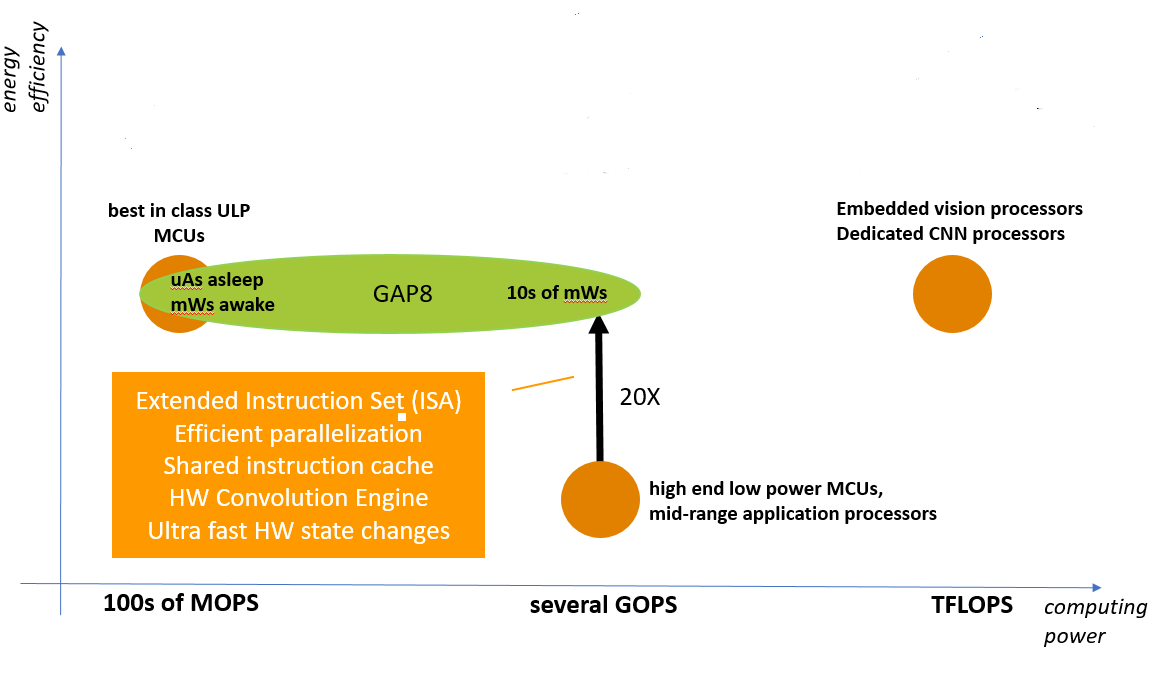 energy efficiency

best in class ULP MCUs

uAs asleep
mWs awake

GAP8

10s of mWs

Embedded vision processors
Dedicated CNN processors

Extended Instruction Set (ISA)
Efficient parallelization
Shared instruction cache
HW Convolution Engine
Ultra fast HW state changes

20X

high end low power MCUs,
mid-range application processors

100s of MOPS

several GOPS

TFLOPS

computing power